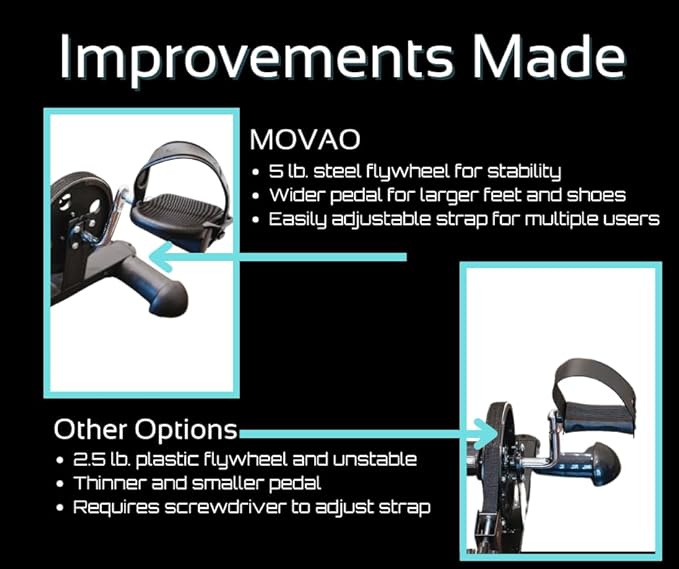 Improvements Made

MOVAO
• 5 lb. steel flywheel for stability
• Wider pedal for larger feet and shoes
• Easily adjustable strap for multiple users

Other Options
• 2.5 lb. plastic flywheel and unstable
• Thinner and smaller pedal
• Requires screwdriver to adjust strap